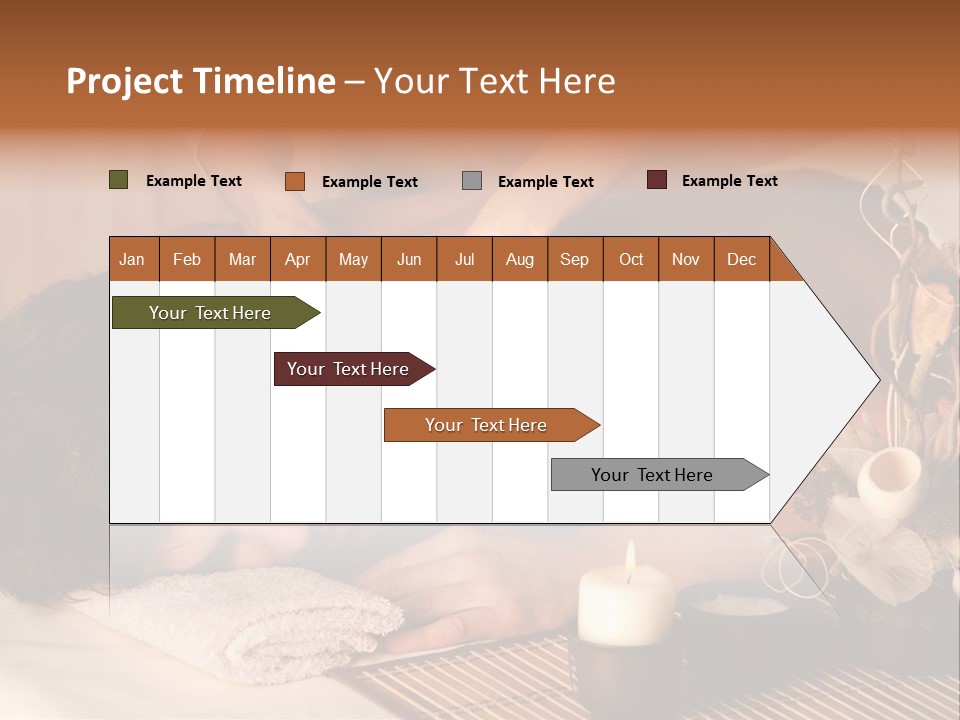 Project Timeline – Your Text Here

Example Text
Example Text
Example Text
Example Text

| Jan | Feb | Mar | Apr | May | Jun | Jul | Aug | Sep | Oct | Nov | Dec |
|---|---|---|---|---|---|---|---|---|---|---|---|

Your Text Here
Your Text Here
Your Text Here
Your Text Here